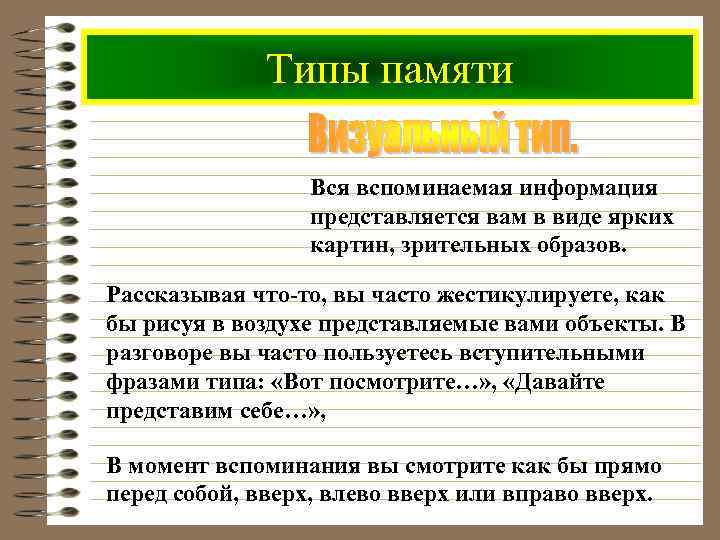 Типы памяти

Визуальный тип.

Вся вспоминаемая информация представляется вам в виде ярких картин, зрительных образов.

Рассказывая что-то, вы часто жестикулируете, как бы рисуя в воздухе представляемые вами объекты. В разговоре вы часто пользуетесь вступительными фразами типа: «Вот посмотрите…», «Давайте представим себе…»,

В момент вспоминания вы смотрите как бы прямо перед собой, вверх, влево вверх или вправо вверх.